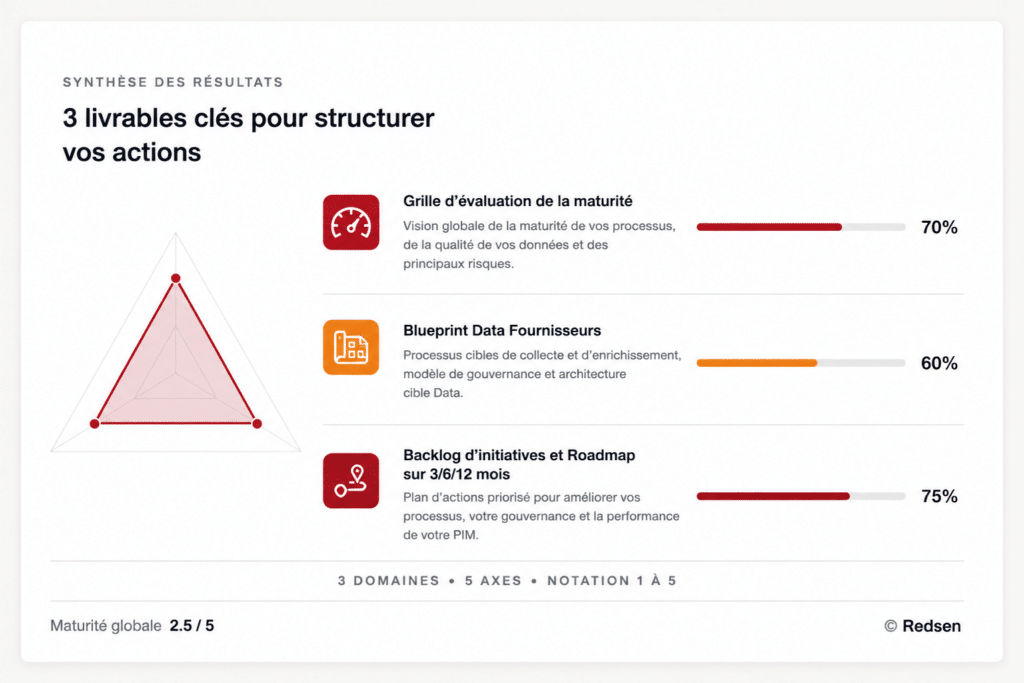 SYNTHÈSE DES RÉSULTATS

3 livrables clés pour structurer vos actions

Grille d'évaluation de la maturité
Vision globale de la maturité de vos processus, de la qualité de vos données et des principaux risques.
70%

Blueprint Data Fournisseurs
Processus cibles de collecte et d'enrichissement, modèle de gouvernance et architecture cible Data.
60%

Backlog d'initiatives et Roadmap sur 3/6/12 mois
Plan d'actions priorisé pour améliorer vos processus, votre gouvernance et la performance de votre PIM.
75%

3 DOMAINES • 5 AXES • NOTATION 1 À 5

Maturité globale 2.5 / 5

© Redsen